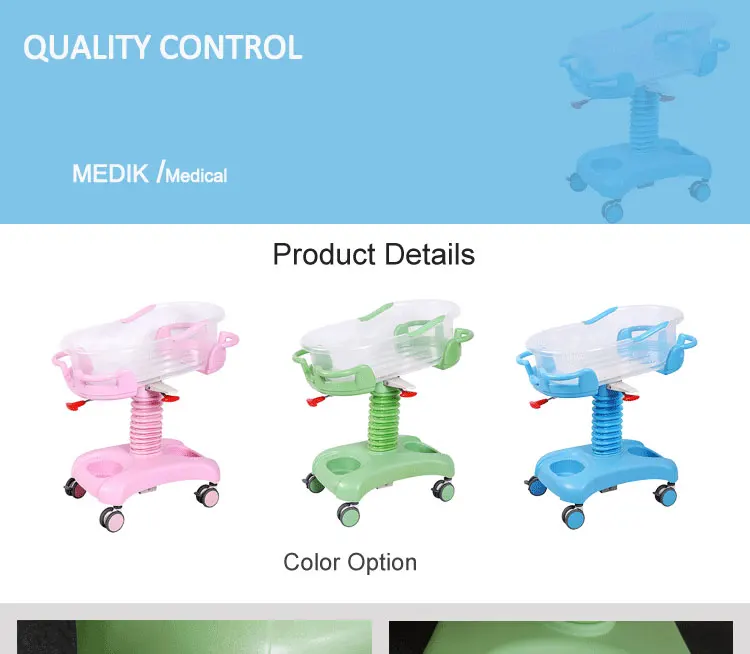 QUALITY CONTROL

MEDIK /Medical

Product Details

Color Option